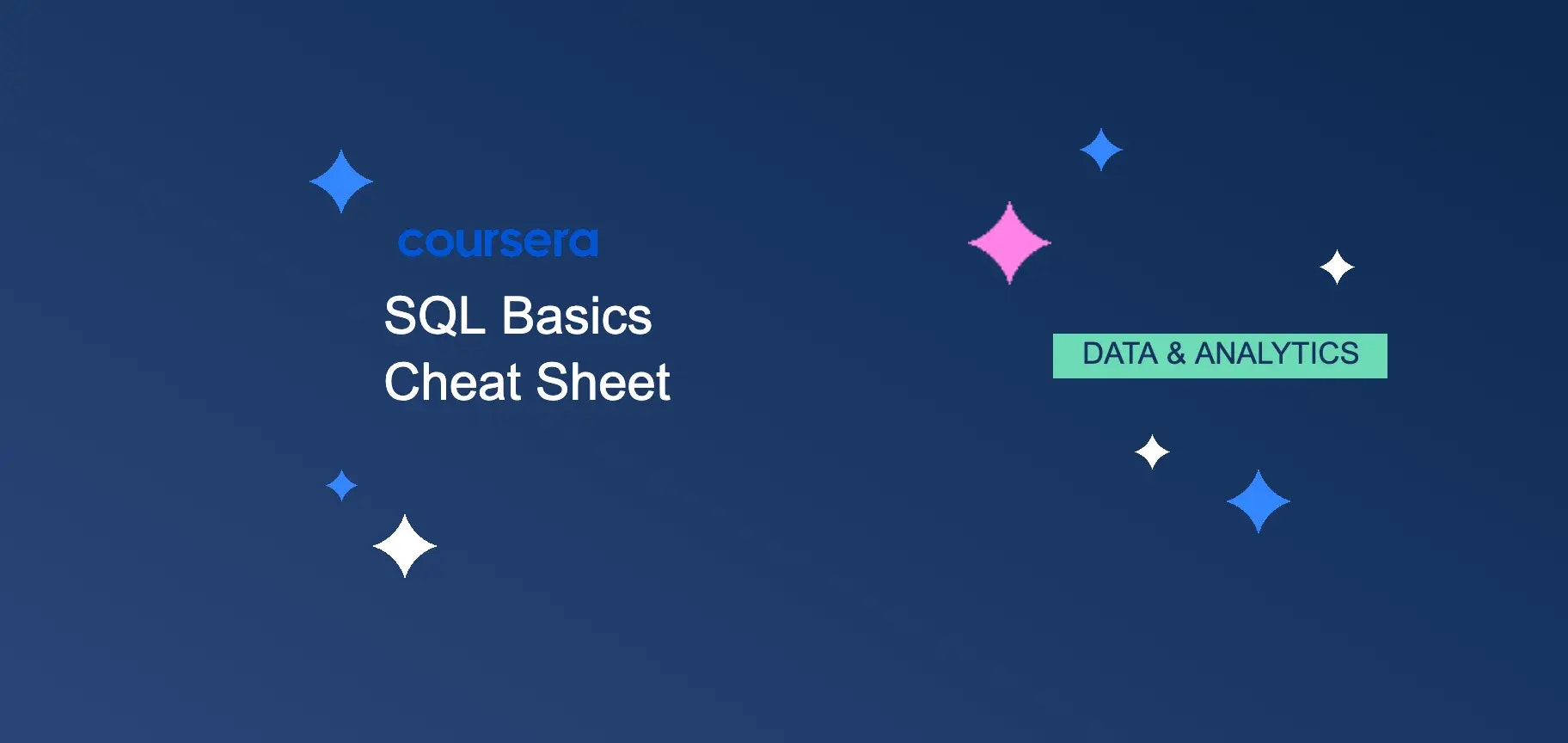 coursera

SQL Basics
Cheat Sheet

DATA & ANALYTICS